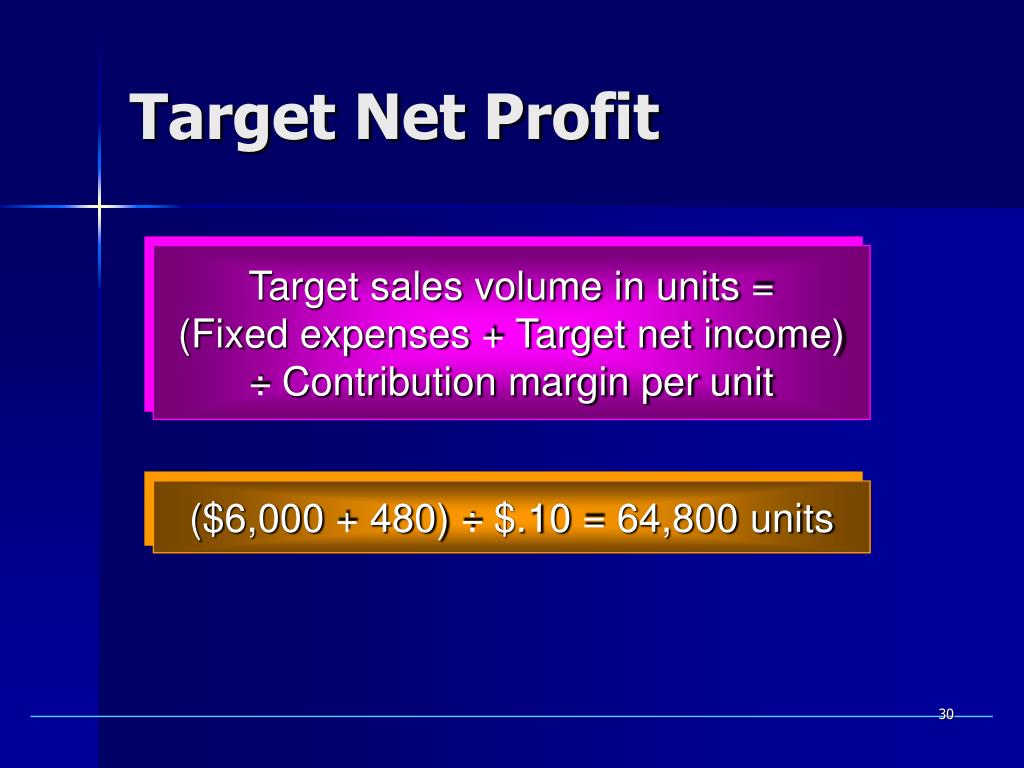 Target Net Profit

Target sales volume in units =
(Fixed expenses + Target net income)
÷ Contribution margin per unit

(\$6,000 + 480) ÷ \$.10 = 64,800 units

30